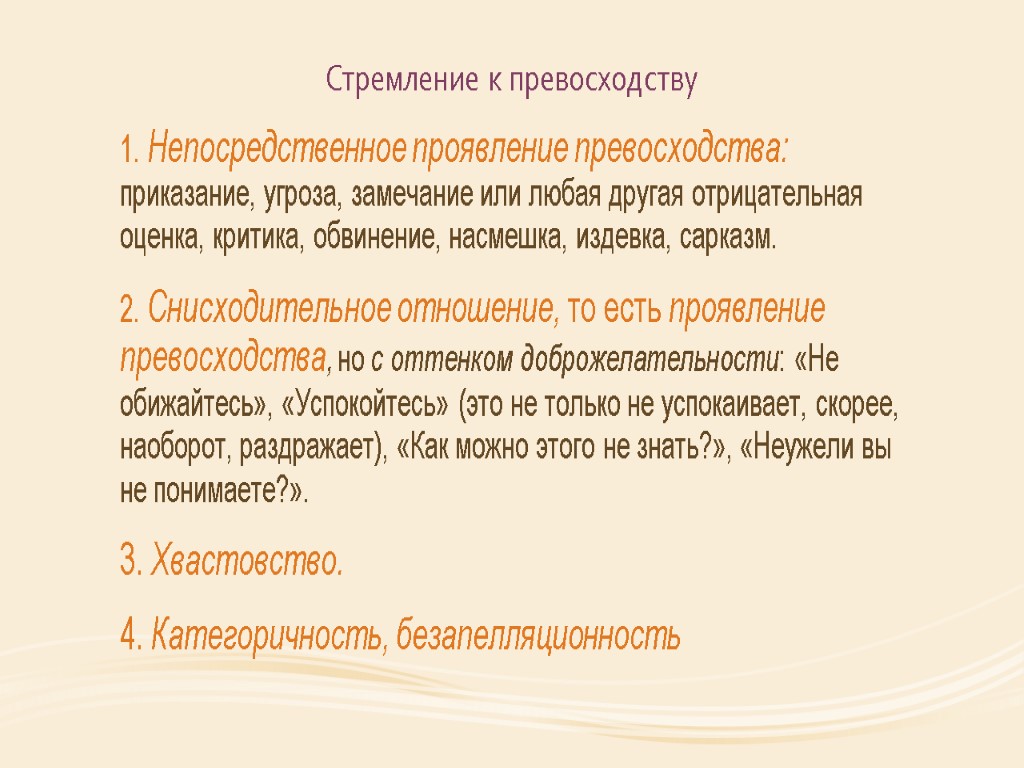 Стремление к превосходству

1. Непосредственное проявление превосходства: приказание, угроза, замечание или любая другая отрицательная оценка, критика, обвинение, насмешка, издевка, сарказм.

2. Снисходительное отношение, то есть проявление превосходства, но с оттенком доброжелательности: «Не обижайтесь», «Успокойтесь» (это не только не успокаивает, скорее, наоборот, раздражает), «Как можно этого не знать?», «Неужели вы не понимаете?».

3. Хвастовство.

4. Категоричность, безапелляционность